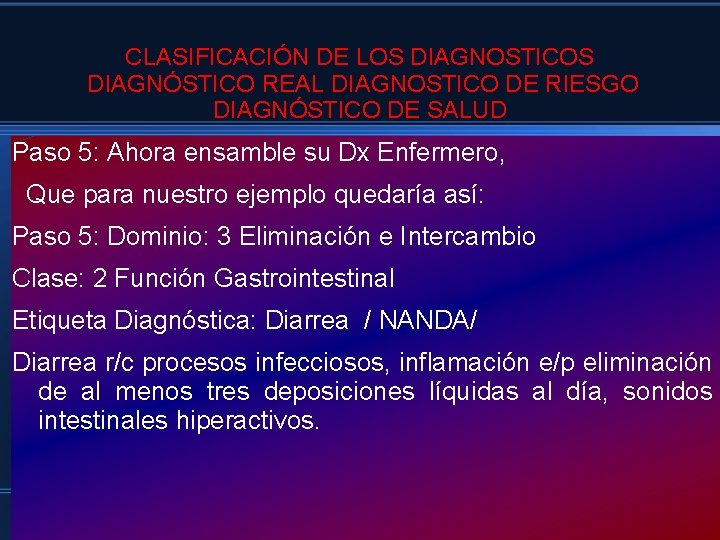 CLASIFICACIÓN DE LOS DIAGNOSTICOS DIAGNÓSTICO REAL DIAGNOSTICO DE RIESGO DIAGNÓSTICO DE SALUD

Paso 5: Ahora ensamble su Dx Enfermero,

Que para nuestro ejemplo quedaría así:

Paso 5: Dominio: 3 Eliminación e Intercambio

Clase: 2 Función Gastrointestinal

Etiqueta Diagnóstica: Diarrea / NANDA/

Diarrea r/c procesos infecciosos, inflamación e/p eliminación de al menos tres deposiciones líquidas al día, sonidos intestinales hiperactivos.